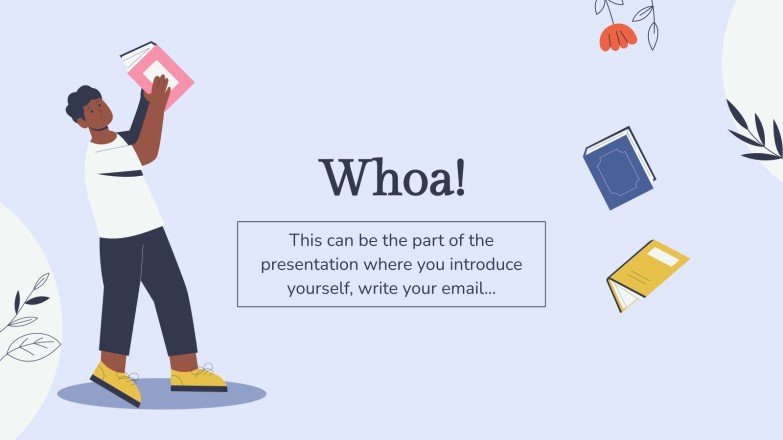 Whoa!

This can be the part of the presentation where you introduce yourself, write your email...